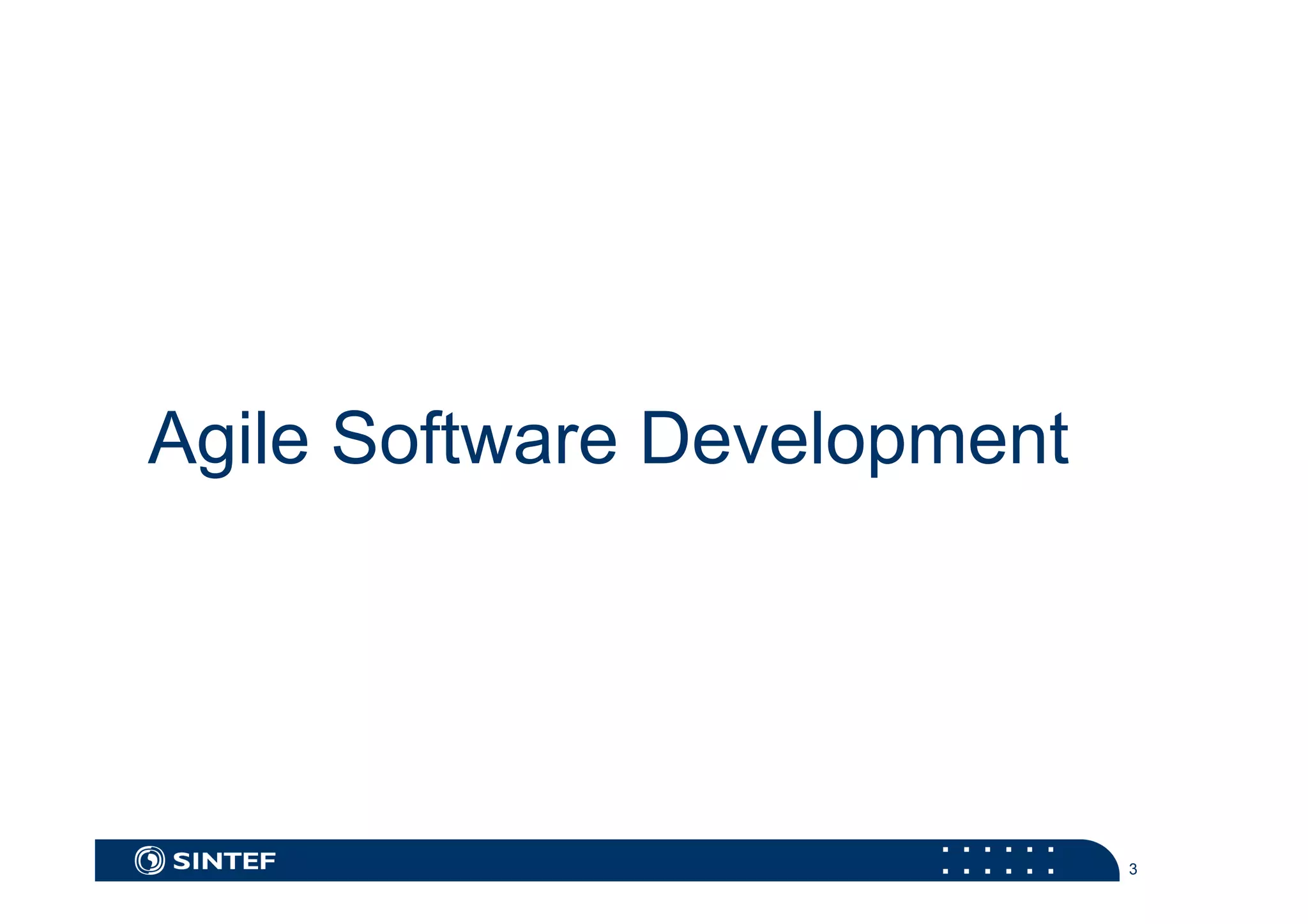 Agile Software Development

SINTEF

3